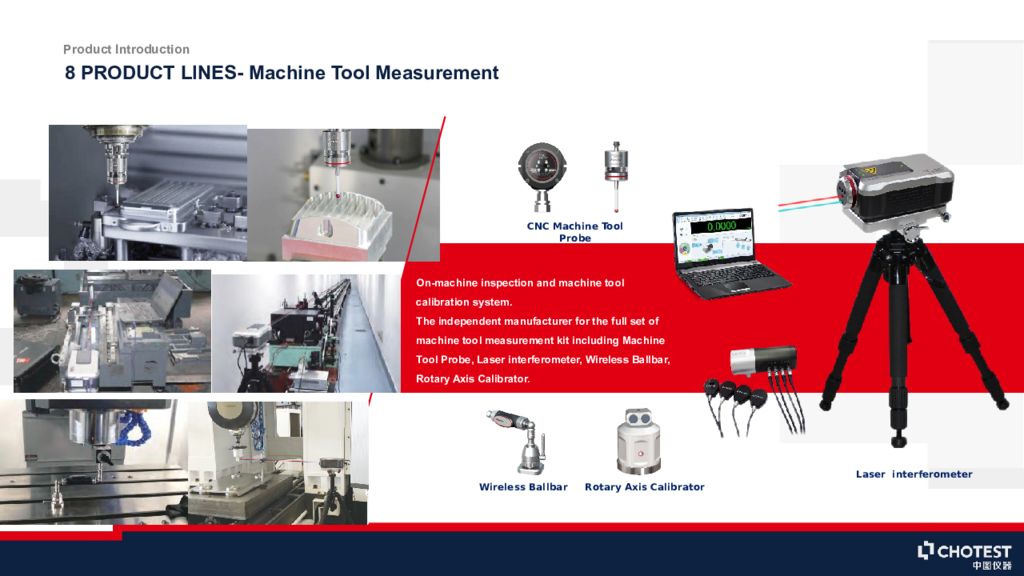 Product Introduction

8 PRODUCT LINES- Machine Tool Measurement

CNC Machine Tool Probe

0.0000

On-machine inspection and machine tool calibration system.
The independent manufacturer for the full set of machine tool measurement kit including Machine Tool Probe, Laser interferometer, Wireless Ballbar, Rotary Axis Calibrator.

Wireless Ballbar

Rotary Axis Calibrator

Laser interferometer

CHOTEST
中图仪器